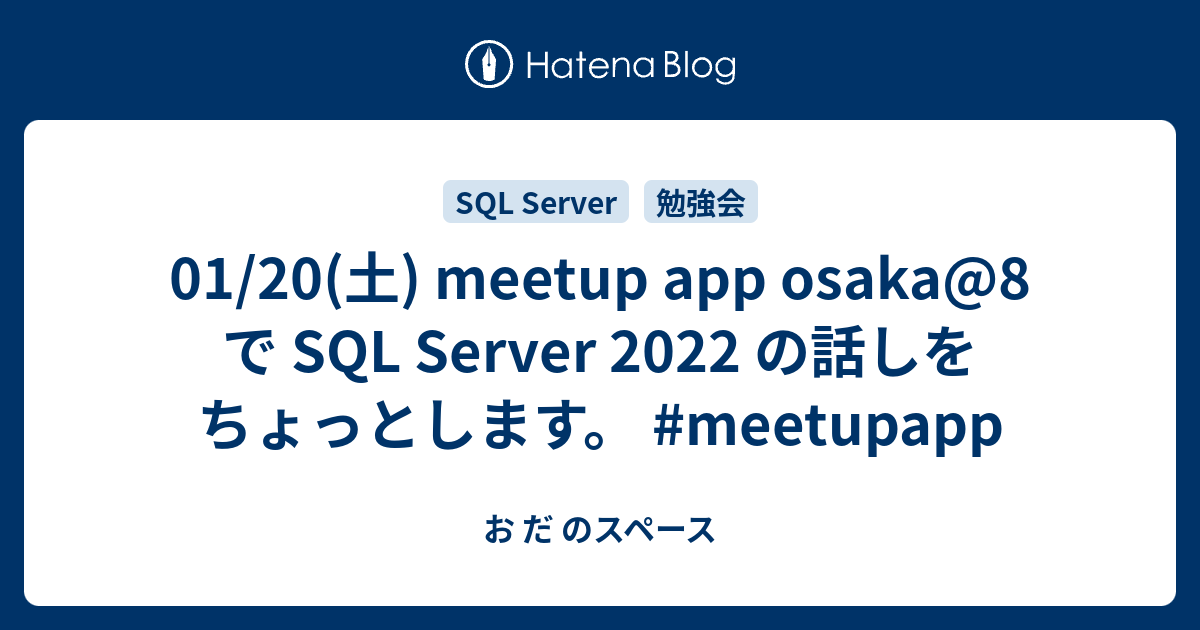 Hatena Blog

SQL Server

勉強会

01/20(土) meetup app osaka@8 で SQL Server 2022 の話しをちょっとします。 #meetupapp

お だ のスペース